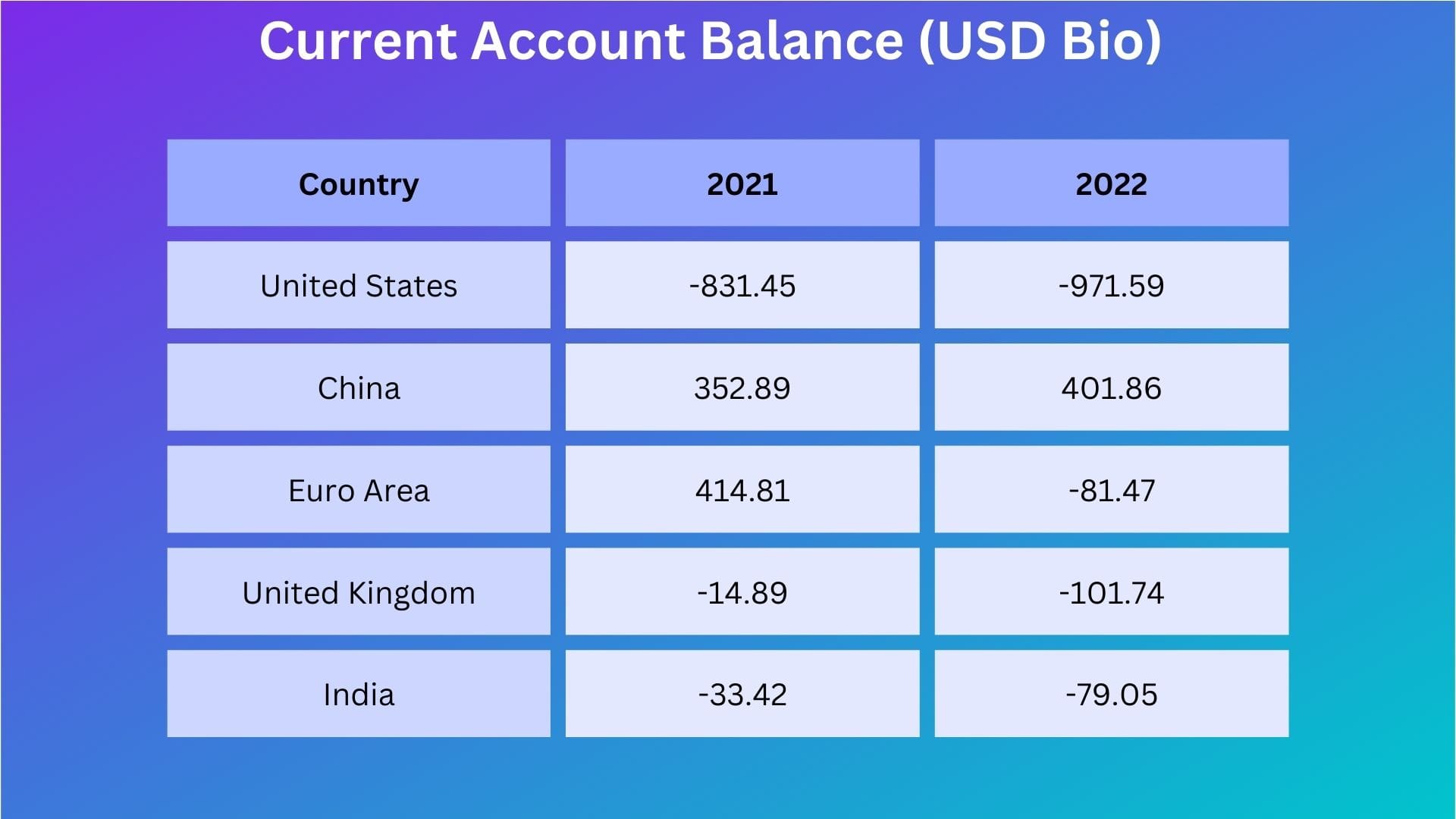 Current Account Balance (USD Bio)

| Country | 2021 | 2022 |
|---|---|---|
| United States | -831.45 | -971.59 |
| China | 352.89 | 401.86 |
| Euro Area | 414.81 | -81.47 |
| United Kingdom | -14.89 | -101.74 |
| India | -33.42 | -79.05 |